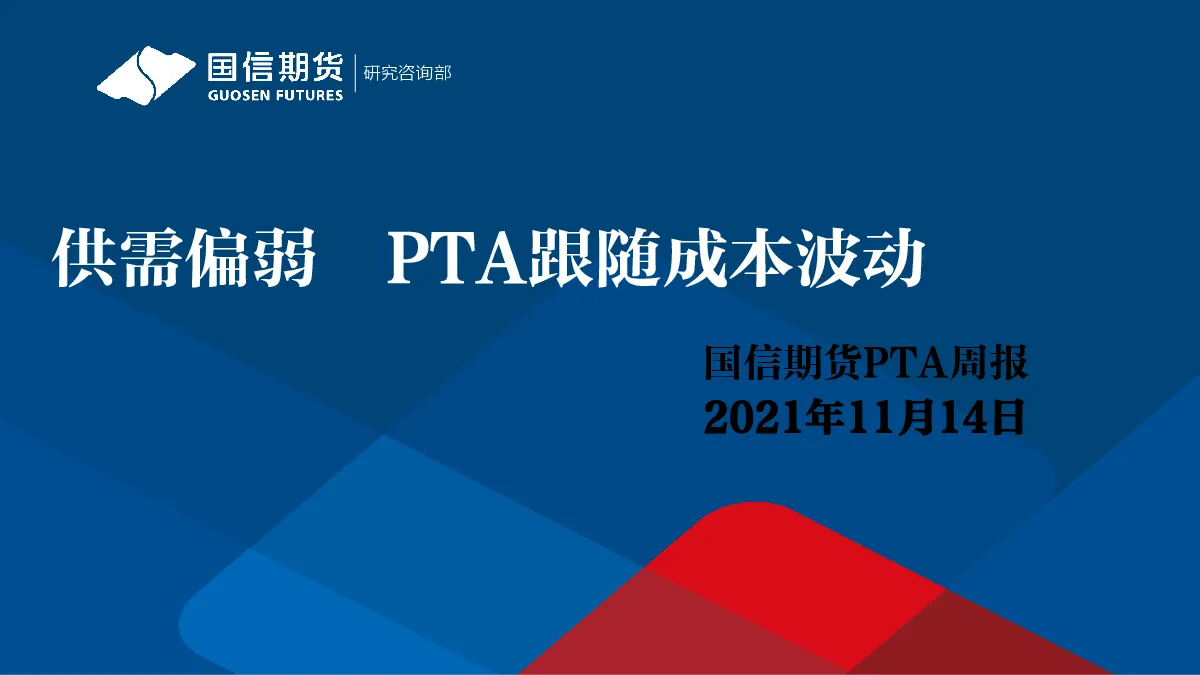 国信期货
GUOSEN FUTURES
研究咨询部

供需偏弱　PTA跟随成本波动

国信期货PTA周报
2021年11月14日